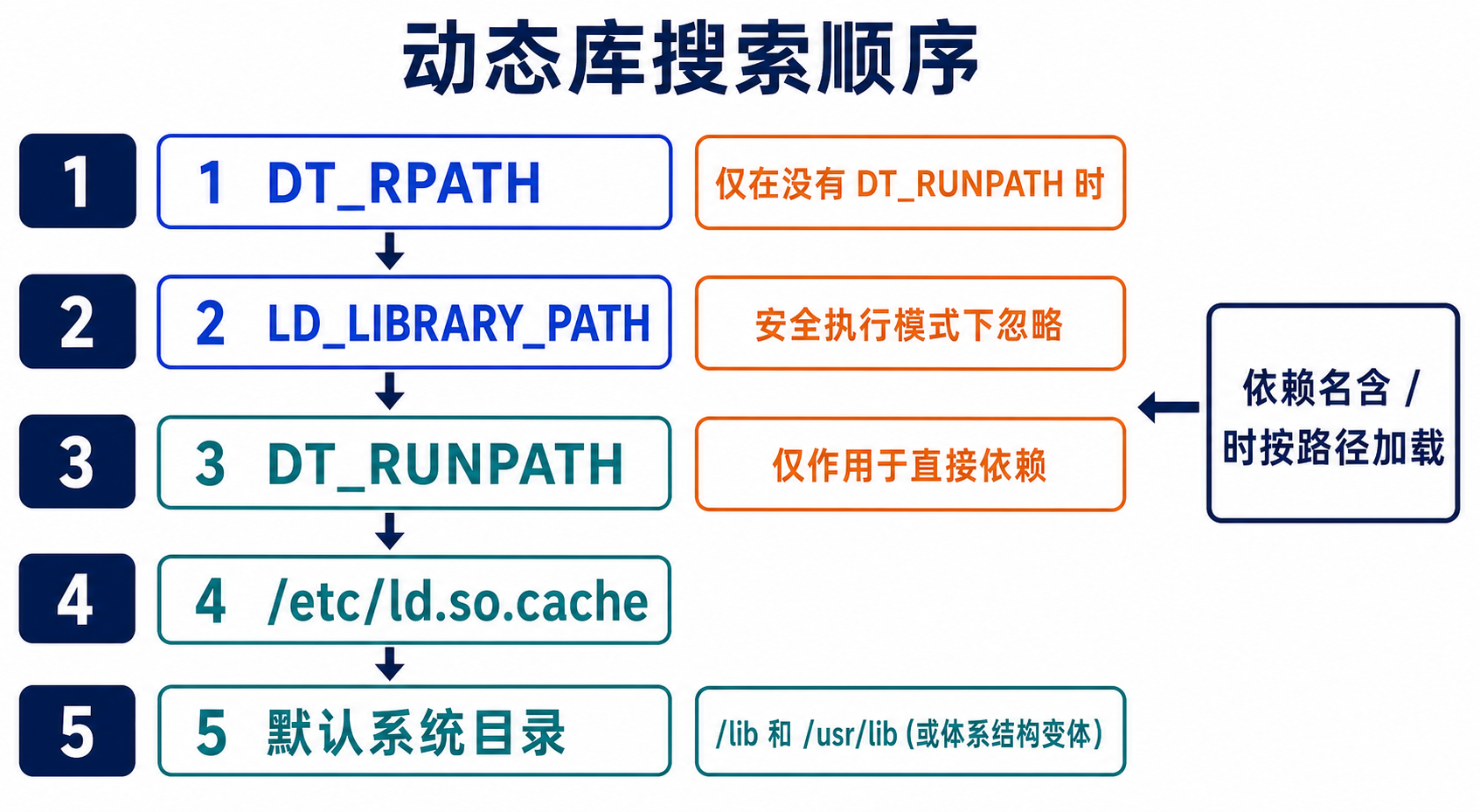 动态库搜索顺序

1

1 DT_RPATH

仅在没有 DT_RUNPATH 时

2

2 LD_LIBRARY_PATH

安全执行模式下忽略

3

3 DT_RUNPATH

仅作用于直接依赖

4

4 /etc/ld.so.cache

5

5 默认系统目录

/lib 和 /usr/lib (或体系结构变体)

依赖名含 / 时按路径加载